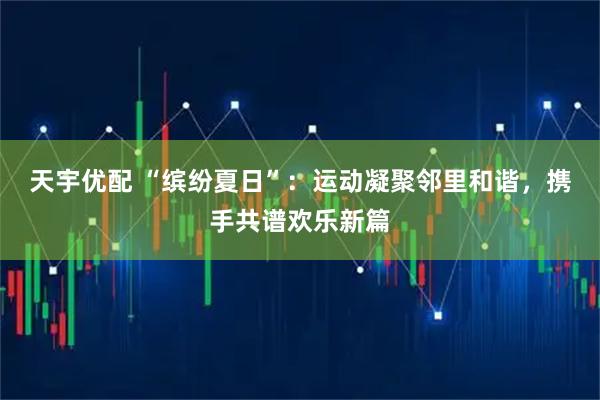 天宇优配“缤纷夏日”：运动凝聚邻里和谐，携手共谱欢乐新篇